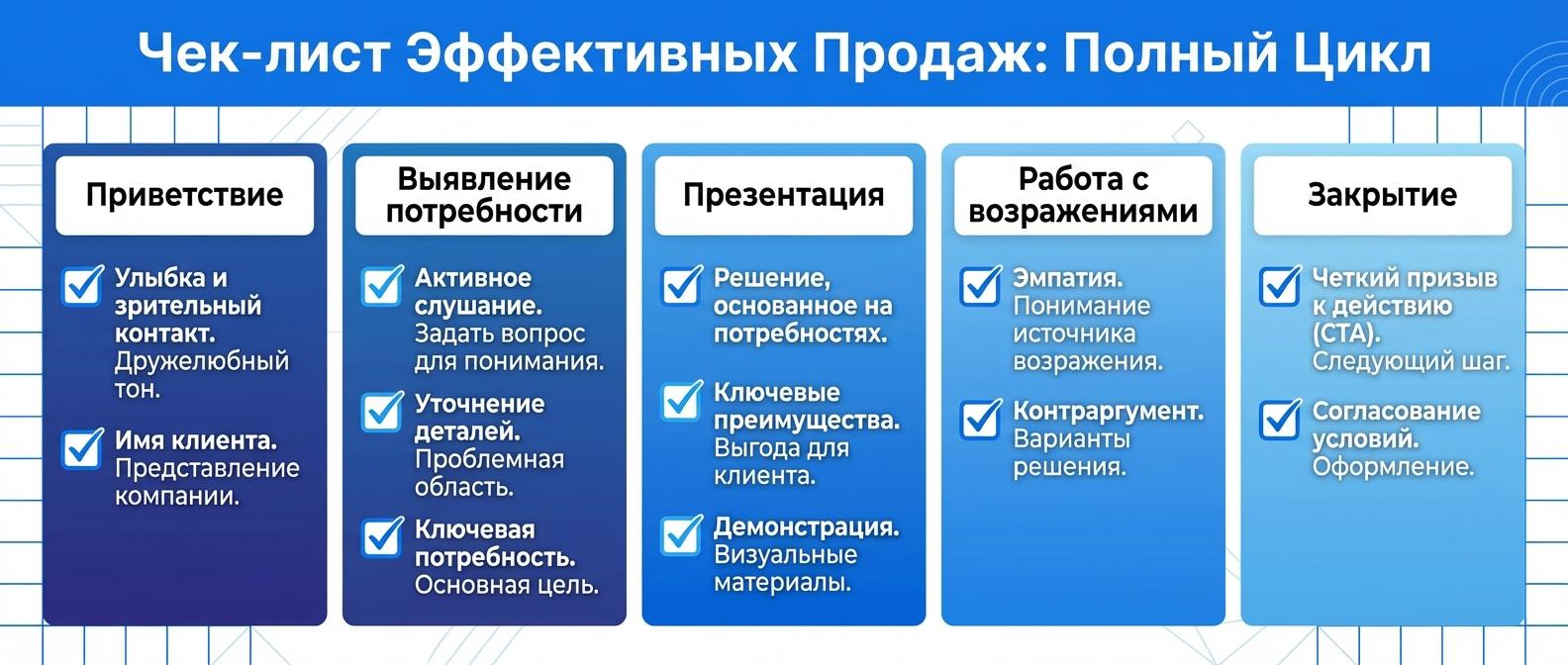 Чек-лист Эффективных Продаж: Полный Цикл

Приветствие

Улыбка и зрительный контакт. Дружелюбный тон.

Имя клиента. Представление компании.

Выявление потребности

Активное слушание. Задать вопрос для понимания.

Уточнение деталей. Проблемная область.

Ключевая потребность. Основная цель.

Презентация

Решение, основанное на потребностях.

Ключевые преимущества. Выгода для клиента.

Демонстрация. Визуальные материалы.

Работа с возражениями

Эмпатия. Понимание источника возражения.

Контраргумент. Варианты решения.

Закрытие

Четкий призыв к действию (CTA). Следующий шаг.

Согласование условий. Оформление.